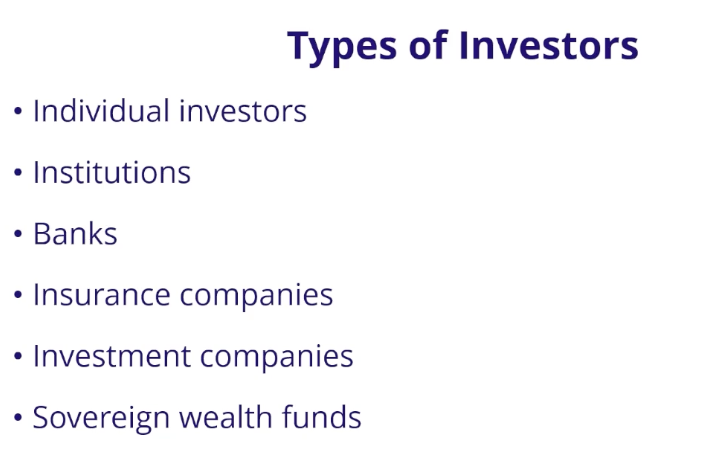 Types of Investors

• Individual investors

• Institutions

• Banks

• Insurance companies

• Investment companies

• Sovereign wealth funds